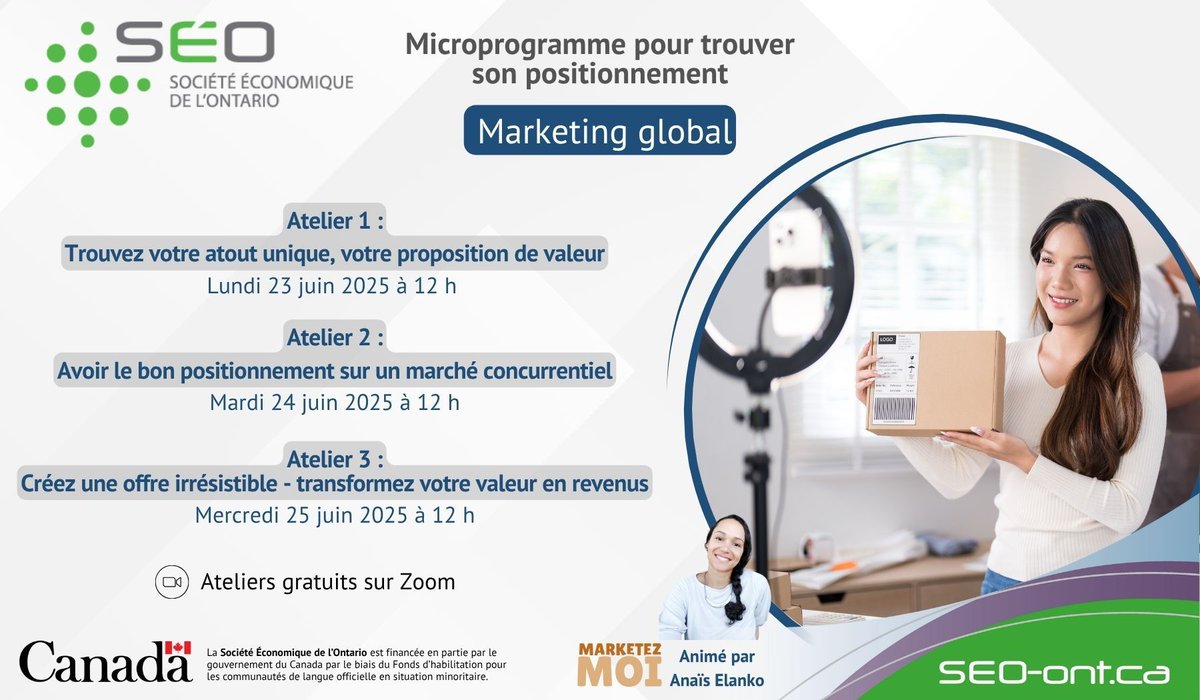 SÉO
SOCIÉTÉ ÉCONOMIQUE DE L'ONTARIO

Microprogramme pour trouver son positionnement

Marketing global

Atelier 1 :
Trouvez votre atout unique, votre proposition de valeur
Lundi 23 juin 2025 à 12 h

Atelier 2 :
Avoir le bon positionnement sur un marché concurrentiel
Mardi 24 juin 2025 à 12 h

Atelier 3 :
Créez une offre irrésistible - transformez votre valeur en revenus
Mercredi 25 juin 2025 à 12 h

Ateliers gratuits sur Zoom

LOGO

Canada

La Société Économique de l'Ontario est financée en partie par le gouvernement du Canada par le biais du Fonds d'habilitation pour les communautés de langue officielle en situation minoritaire.

MARKETEZ MOI

Animé par Anaïs Elanko

SEO-ont.ca